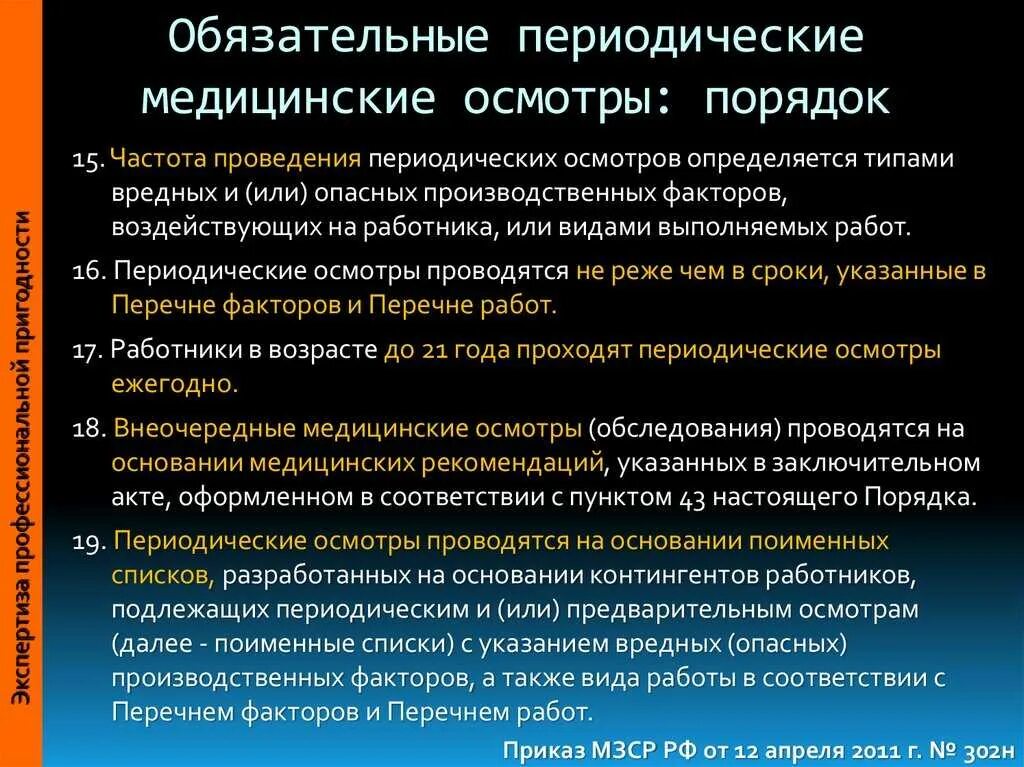 Экспертиза профессиональной пригодности

Обязательные периодические медицинские осмотры: порядок

15. Частота проведения периодических осмотров определяется типами вредных и (или) опасных производственных факторов, воздействующих на работника, или видами выполняемых работ.

16. Периодические осмотры проводятся не реже чем в сроки, указанные в Перечне факторов и Перечне работ.

17. Работники в возрасте до 21 года проходят периодические осмотры ежегодно.

18. Внеочередные медицинские осмотры (обследования) проводятся на основании медицинских рекомендаций, указанных в заключительном акте, оформленном в соответствии с пунктом 43 настоящего Порядка.

19. Периодические осмотры проводятся на основании поименных списков, разработанных на основании контингентов работников, подлежащих периодическим и (или) предварительным осмотрам (далее - поименные списки) с указанием вредных (опасных) производственных факторов, а также вида работы в соответствии с Перечнем факторов и Перечнем работ.

Приказ МЗСР РФ от 12 апреля 2011 г. № 302н